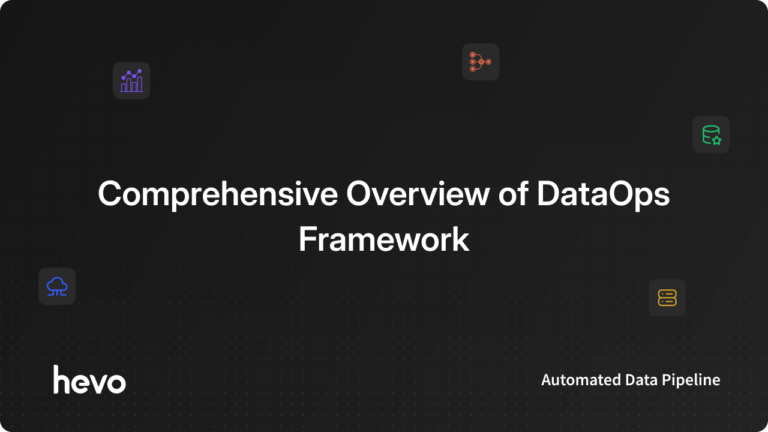 Comprehensive Overview of DataOps Framework

hevo

Automated Data Pipeline